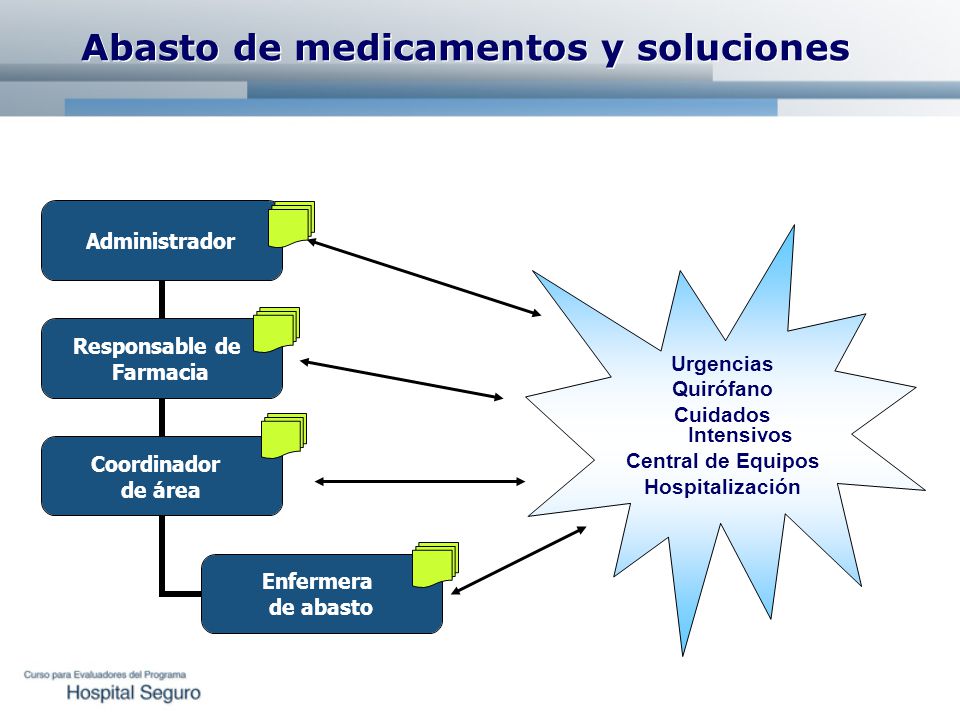 Abasto de medicamentos y soluciones

Administrador

Responsable de Farmacia

Coordinador de área

Enfermera de abasto

Urgencias
Quirófano
Cuidados Intensivos
Central de Equipos
Hospitalización

Curso para Evaluadores del Programa
Hospital Seguro